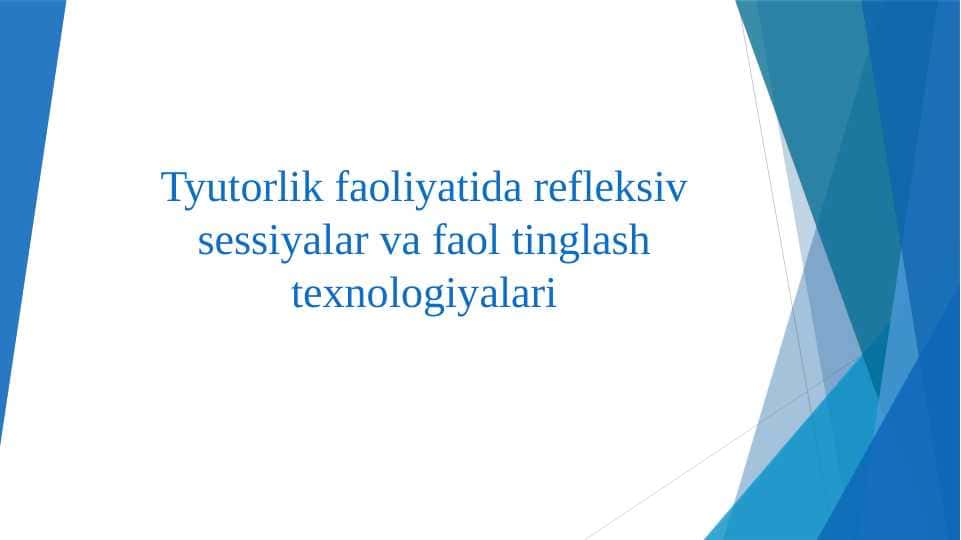 Tyutorlik faoliyatida refleksiv sessiyalar va faol tinglash texnologiyalari